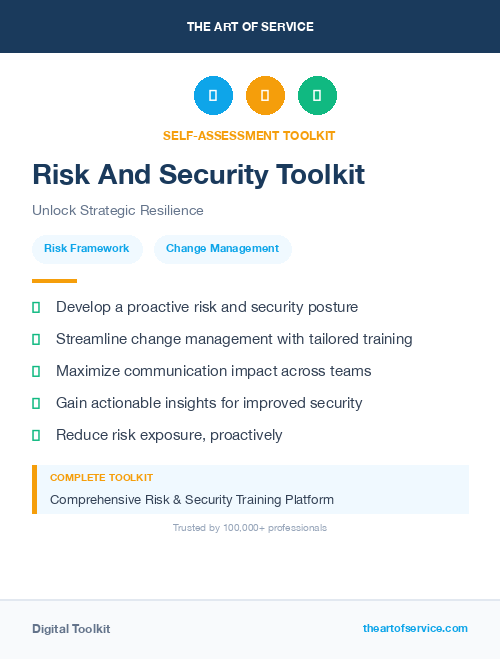 THE ART OF SERVICE

SELF-ASSESSMENT TOOLKIT

Risk And Security Toolkit

Unlock Strategic Resilience

Risk Framework

Change Management

Develop a proactive risk and security posture

Streamline change management with tailored training

Maximize communication impact across teams

Gain actionable insights for improved security

Reduce risk exposure, proactively

COMPLETE TOOLKIT

Comprehensive Risk & Security Training Platform

Trusted by 100,000+ professionals

Digital Toolkit

theartofservice.com